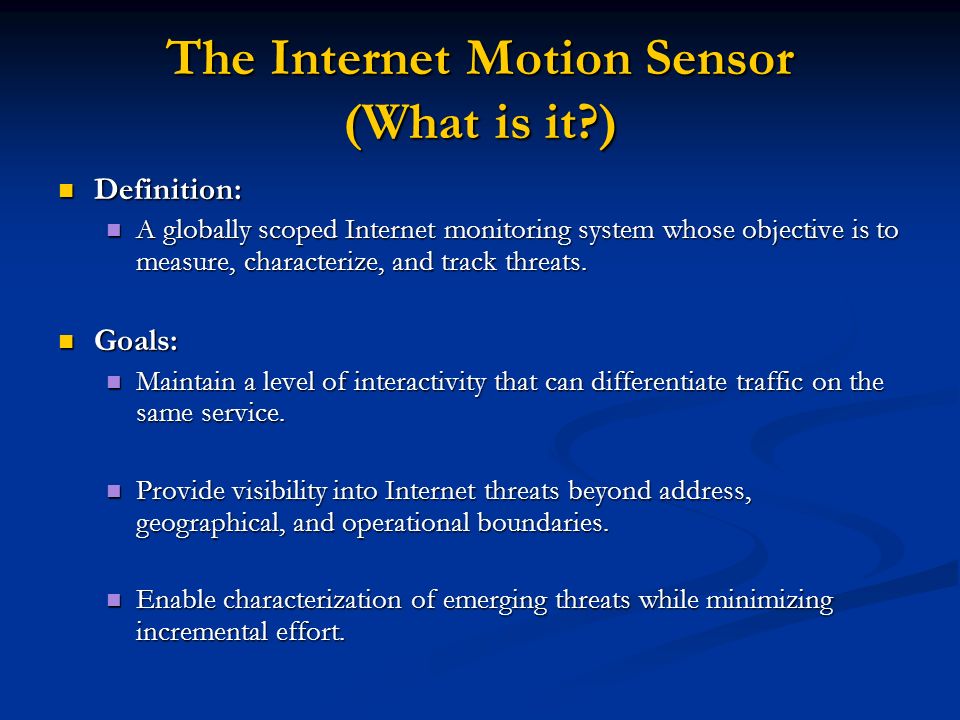 The Internet Motion Sensor
(What is it?)

Definition:

A globally scoped Internet monitoring system whose objective is to measure, characterize, and track threats.

Goals:

Maintain a level of interactivity that can differentiate traffic on the same service.

Provide visibility into Internet threats beyond address, geographical, and operational boundaries.

Enable characterization of emerging threats while minimizing incremental effort.